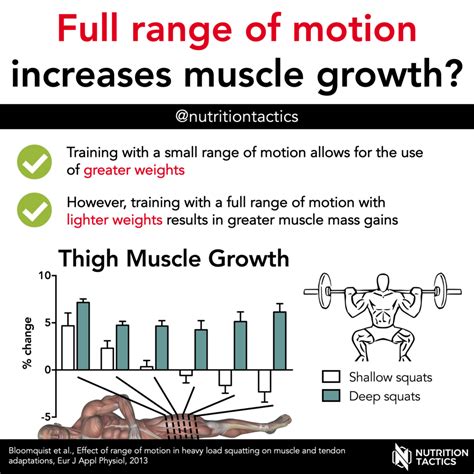 Full range of motion increases muscle growth?

@nutritiontactics

Training with a small range of motion allows for the use of greater weights

However, training with a full range of motion with lighter weights results in greater muscle mass gains

Thigh Muscle Growth

10
5
0
-5
% change

Shallow squats
Deep squats

Bloomquist et al., Effect of range of motion in heavy load squatting on muscle and tendon adaptations, Eur J Appl Physiol, 2013

NUTRITION TACTICS